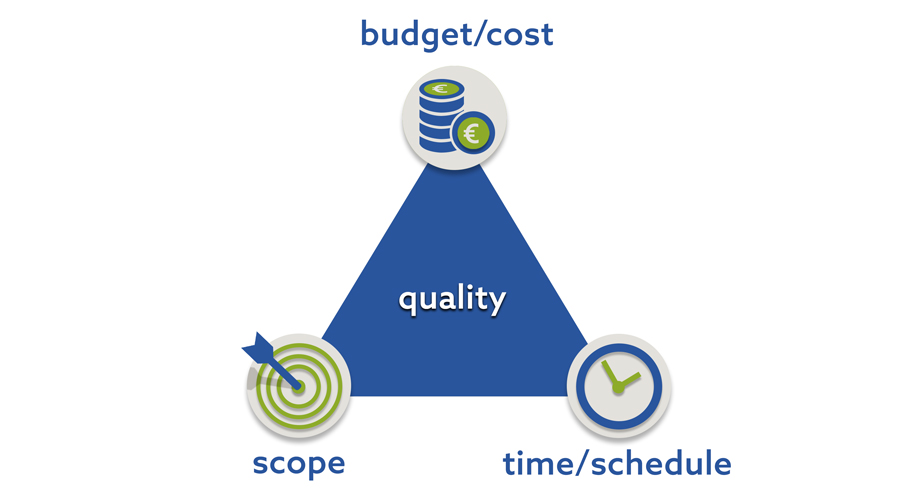 budget/cost

€

€

quality

scope

time/schedule